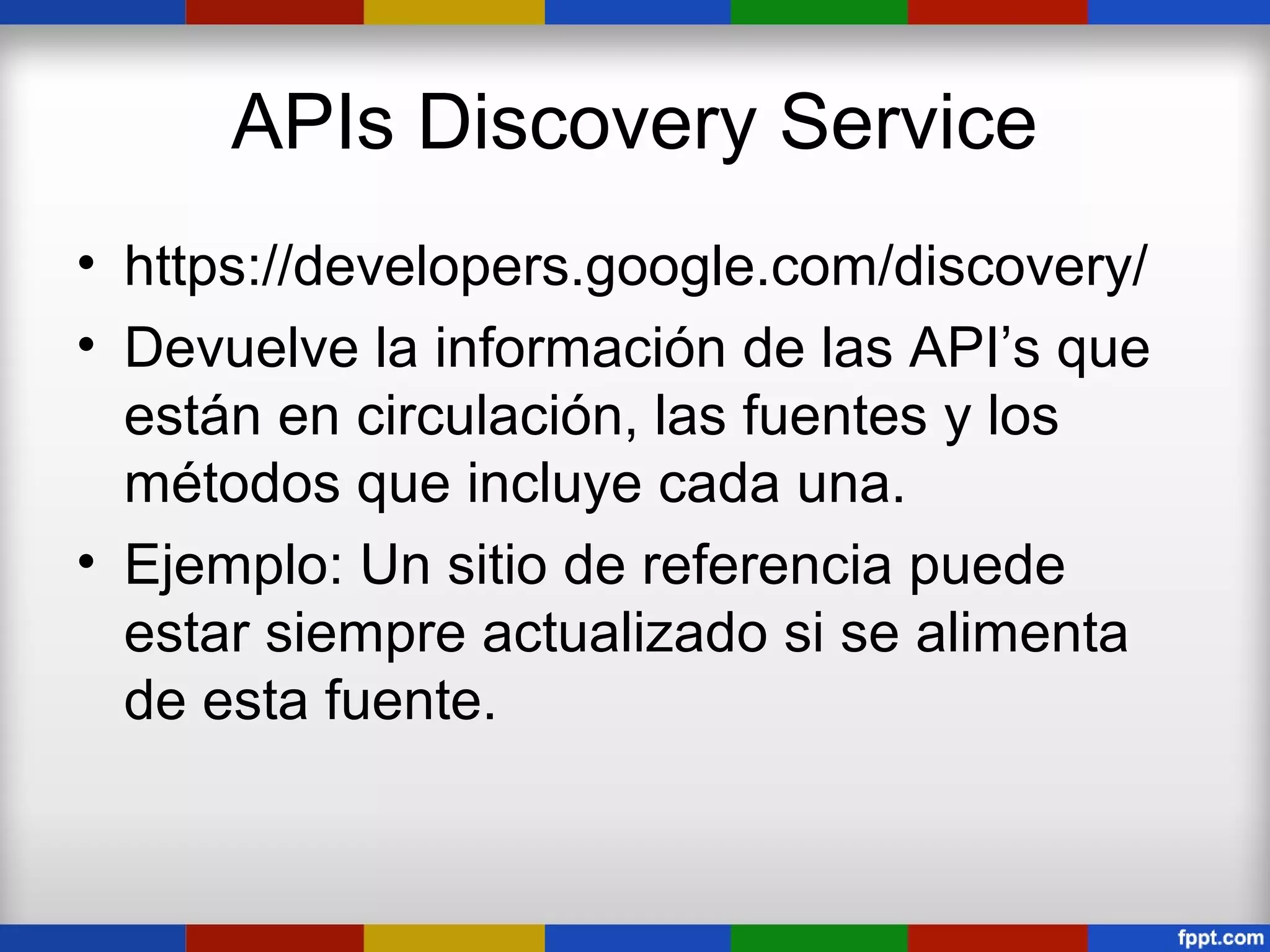 APIs Discovery Service

• https://developers.google.com/discovery/
• Devuelve la información de las API’s que están en circulación, las fuentes y los métodos que incluye cada una.
• Ejemplo: Un sitio de referencia puede estar siempre actualizado si se alimenta de esta fuente.

fppt.com